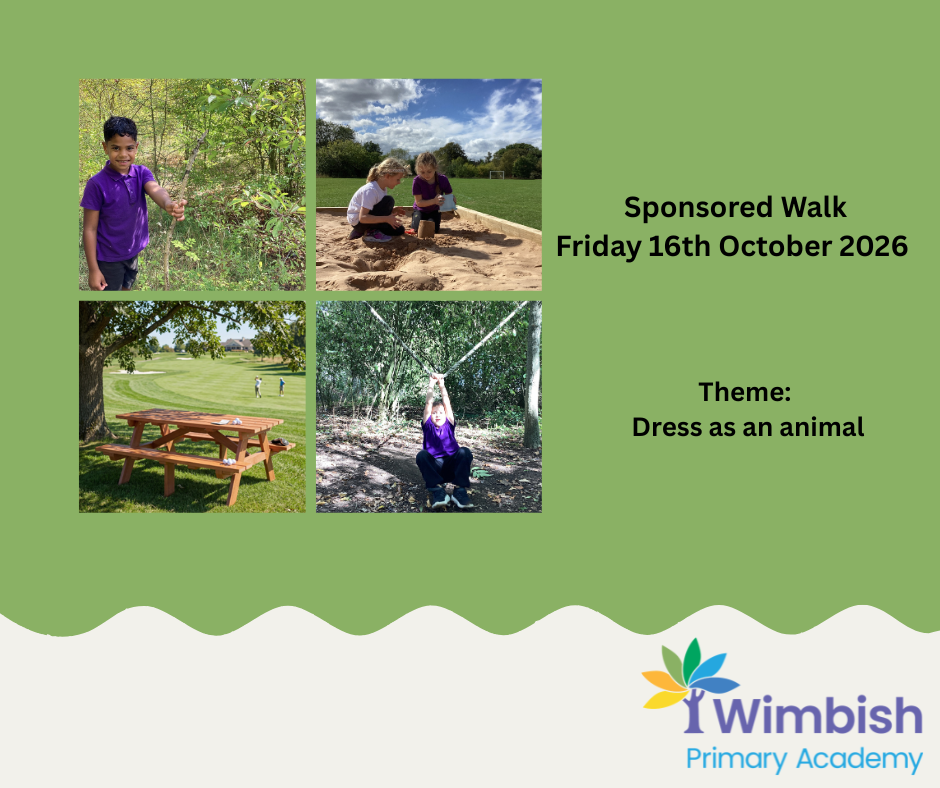 Sponsored Walk
Friday 16th October 2026

Theme:
Dress as an animal

Wimbish
Primary Academy